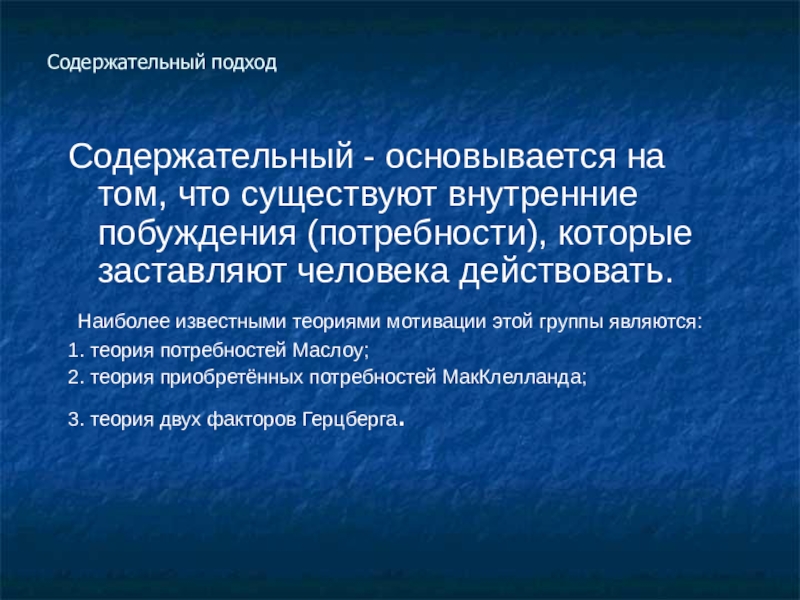 Содержательный подход

Содержательный - основывается на том, что существуют внутренние побуждения (потребности), которые заставляют человека действовать.

Наиболее известными теориями мотивации этой группы являются:

1. теория потребностей Маслоу;

2. теория приобретённых потребностей МакКлелланда;

3. теория двух факторов Герцберга.